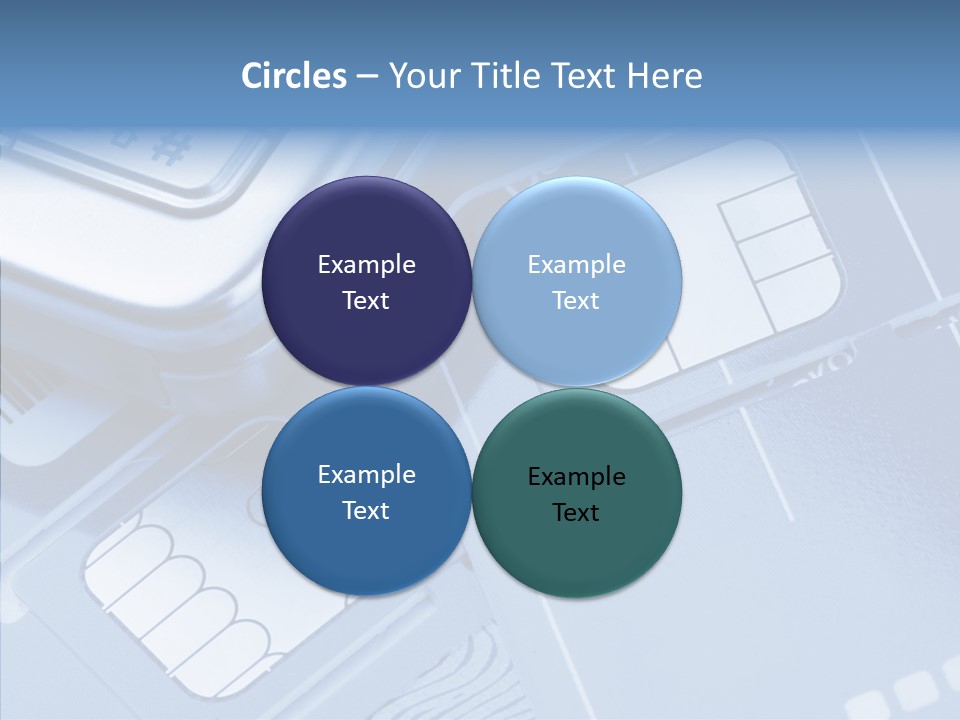 Circles – Your Title Text Here

Example Text

Example Text

Example Text

Example Text